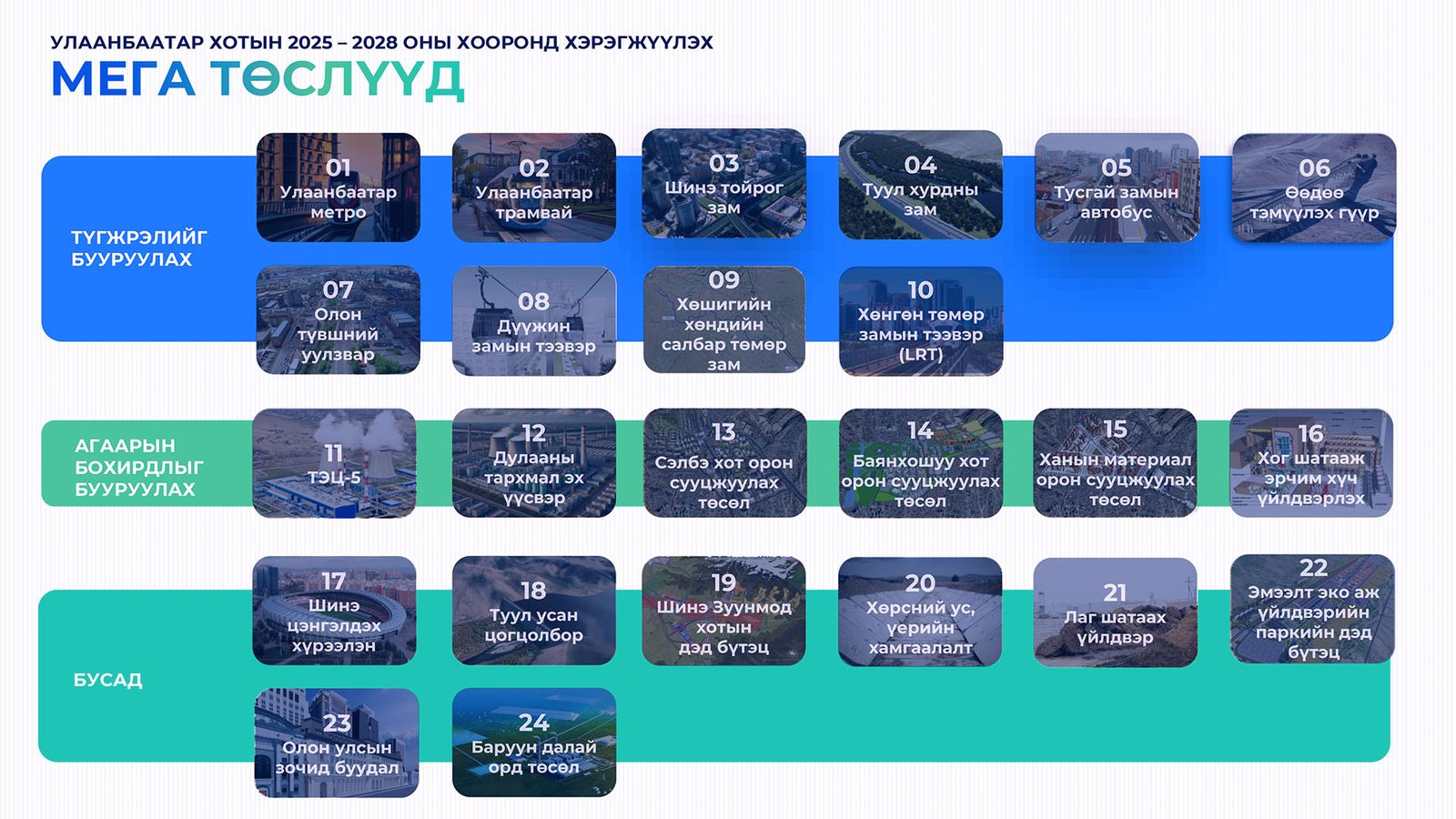 УЛААНБААТАР ХОТЫН 2025 – 2028 ОНЫ ХООРОНД ХЭРЭГЖҮҮЛЭХ
МЕГА ТӨСЛҮҮД

ТҮГЖРЭЛИЙГ БУУРУУЛАХ

01 Улаанбаатар метро

02 Улаанбаатар трамвай

03 Шинэ тойрог зам

04 Туул хурдны зам

05 Тусгай замын автобус

06 Өөдөө тэмүүлэх гүүр

07 Олон түвшний уулзвар

08 Дүүжин замын тээвэр

09 Хөшигийн хөндийн салбар төмөр зам

10 Хөнгөн төмөр замын тээвэр (LRT)

АГААРЫН БОХИРДЛЫГ БУУРУУЛАХ

11 ТЭЦ-5

12 Дулааны тархмал эх үүсвэр

13 Сэлбэ хот орон сууцжуулах төсөл

14 Баянхошуу хот орон сууцжуулах төсөл

15 Ханын материал орон сууцжуулах төсөл

16 Хог шатааж эрчим хүч үйлдвэрлэх

БУСАД

17 Шинэ цэнгэлдэх хүрээлэн

18 Туул усан цогцолбор

19 Шинэ Зуунмод хотын дэд бүтэц

20 Хөрсний ус, үерийн хамгаалалт

21 Лаг шатаах үйлдвэр

22 Эмээлт эко аж үйлдвэрийн паркийн дэд бүтэц

23 Олон улсын зочид буудал

24 Баруун далай орд төсөл